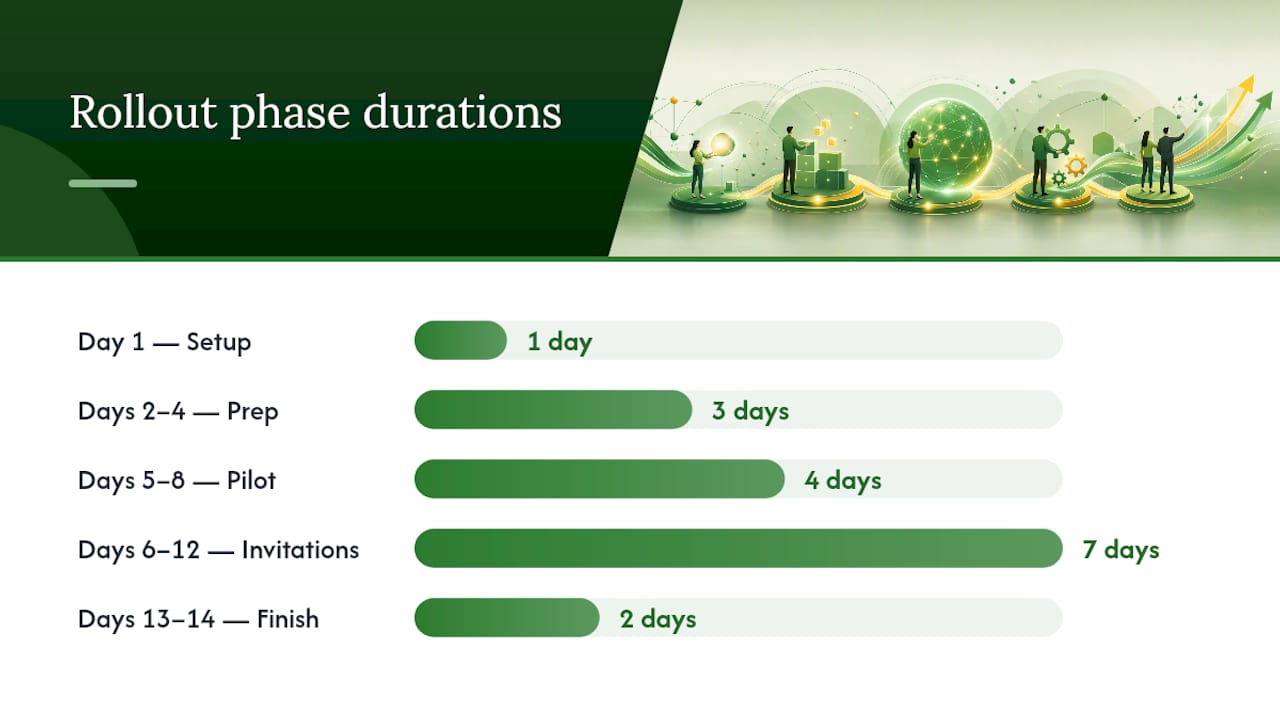 Rollout phase durations

Day 1 — Setup
1 day

Days 2–4 — Prep
3 days

Days 5–8 — Pilot
4 days

Days 6–12 — Invitations
7 days

Days 13–14 — Finish
2 days